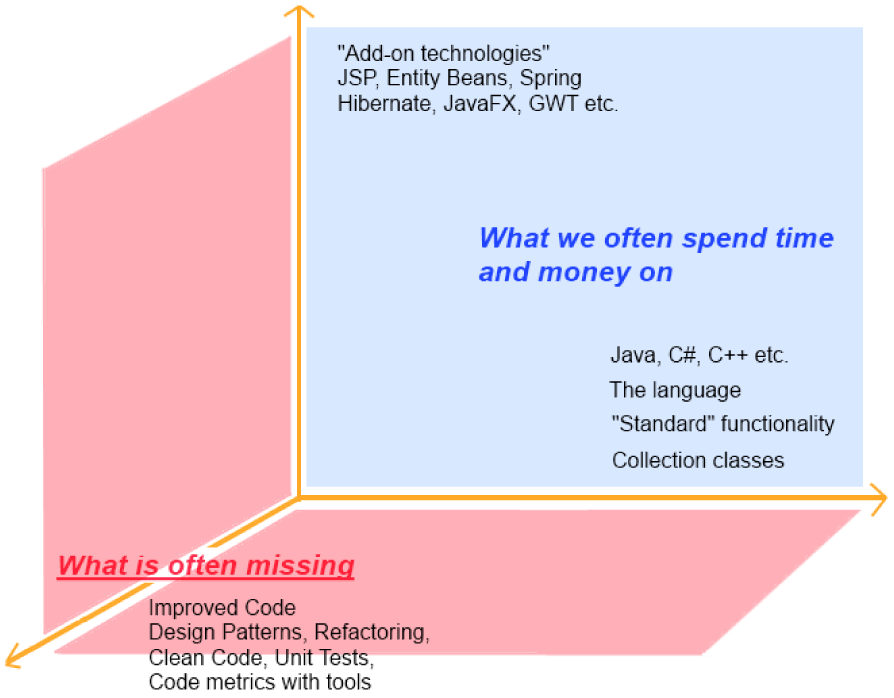 "Add-on technologies"
JSP, Entity Beans, Spring
Hibernate, JavaFX, GWT etc.

What we often spend time and money on

Java, C#, C++ etc.
The language
"Standard" functionality
Collection classes

What is often missing

Improved Code
Design Patterns, Refactoring,
Clean Code, Unit Tests,
Code metrics with tools